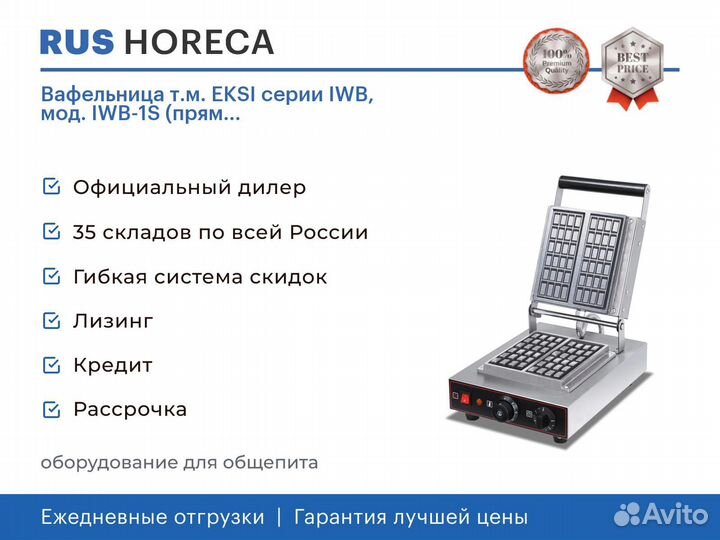 RUS HORECA

100% Premium Quality

BEST PRICE

Вафельница т.м. EKSI серии IWB, мод. IWB-1S (прям...

Официальный дилер

35 складов по всей России

Гибкая система скидок

Лизинг

Кредит

Рассрочка

оборудование для общепита

Ежедневные отгрузки | Гарантия лучшей цены

Avito